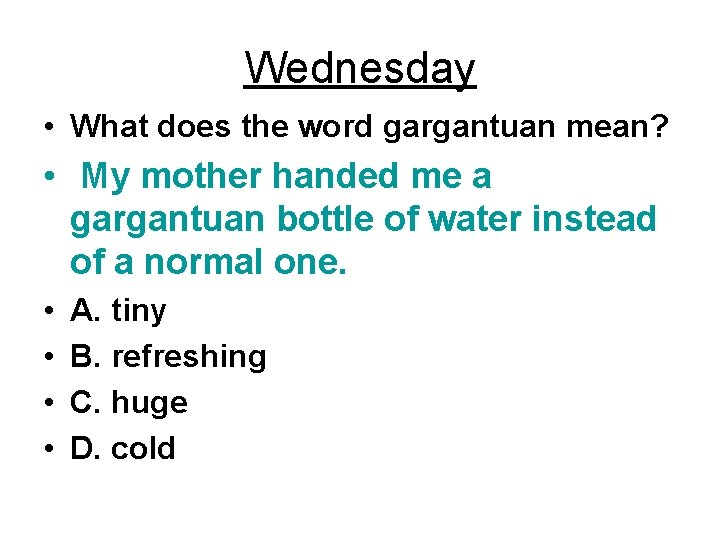 Wednesday

• What does the word gargantuan mean?
• My mother handed me a gargantuan bottle of water instead of a normal one.
• A. tiny
• B. refreshing
• C. huge
• D. cold